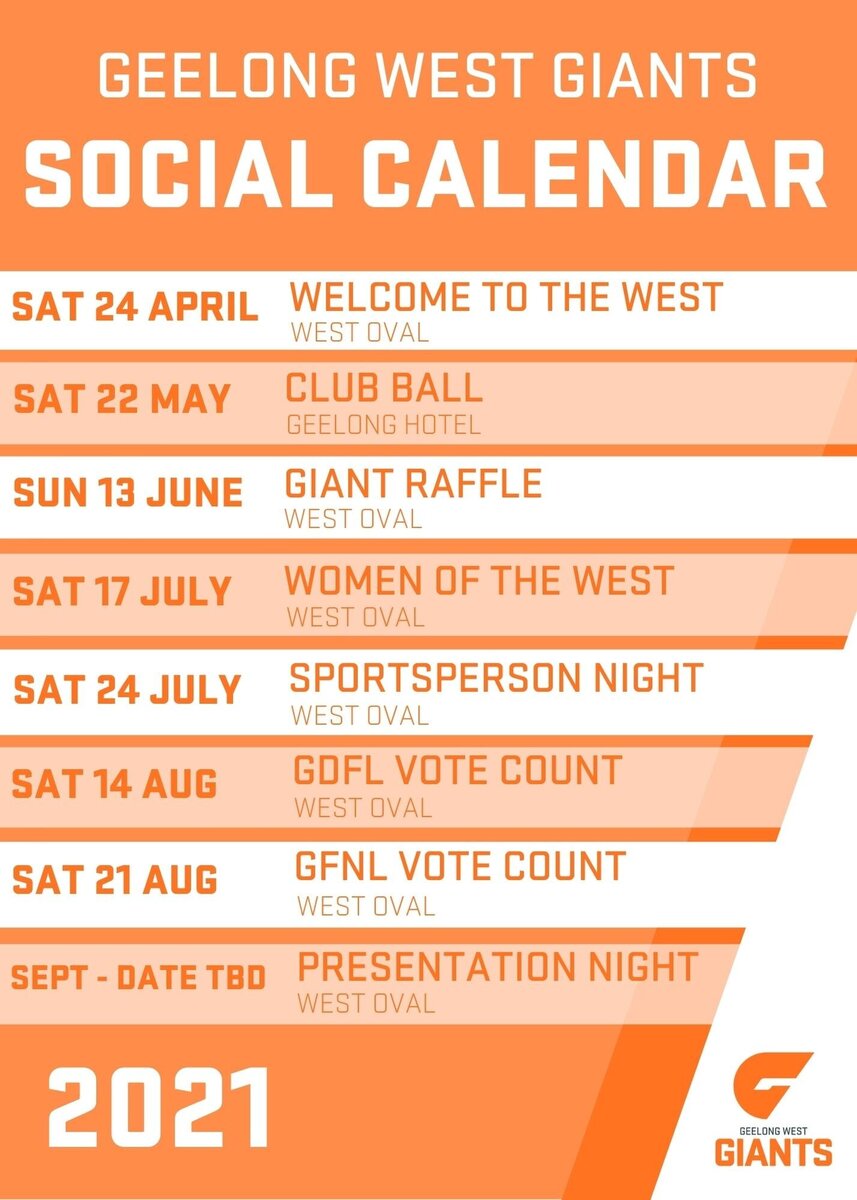 GEELONG WEST GIANTS
SOCIAL CALENDAR

SAT 24 APRIL
WELCOME TO THE WEST
WEST OVAL

SAT 22 MAY
CLUB BALL
GEELONG HOTEL

SUN 13 JUNE
GIANT RAFFLE
WEST OVAL

SAT 17 JULY
WOMEN OF THE WEST
WEST OVAL

SAT 24 JULY
SPORTSPERSON NIGHT
WEST OVAL

SAT 14 AUG
GDFL VOTE COUNT
WEST OVAL

SAT 21 AUG
GFNL VOTE COUNT
WEST OVAL

SEPT - DATE TBD
PRESENTATION NIGHT
WEST OVAL

2021

GEELONG WEST
GIANTS